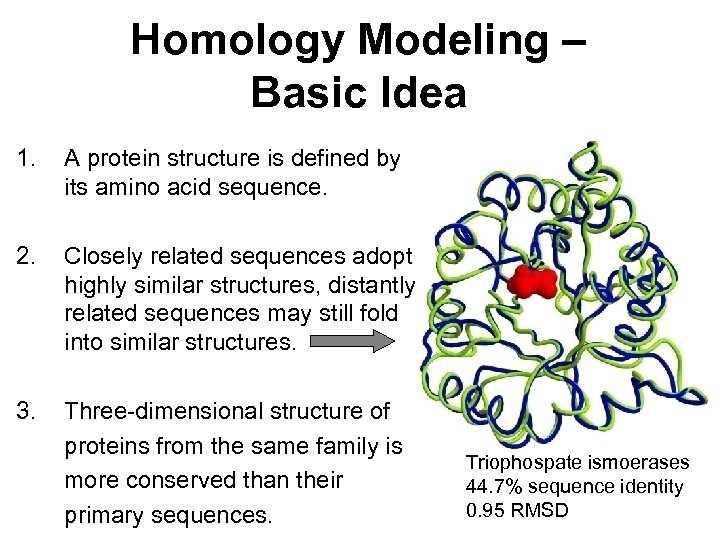 Homology Modeling – Basic Idea

1. A protein structure is defined by its amino acid sequence.

2. Closely related sequences adopt highly similar structures, distantly related sequences may still fold into similar structures.

3. Three-dimensional structure of proteins from the same family is more conserved than their primary sequences.

Triophospate ismoerases
44.7% sequence identity
0.95 RMSD